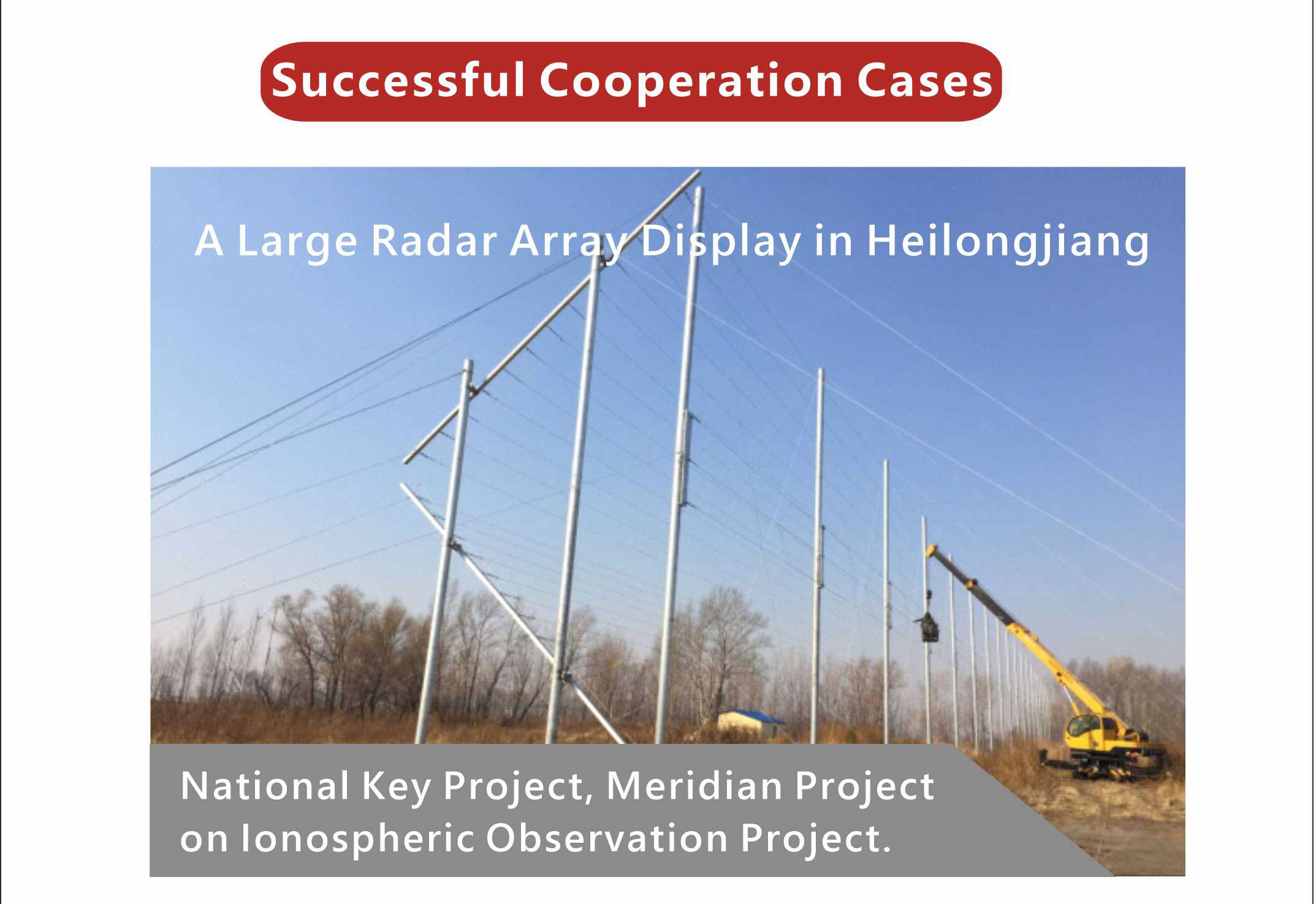 Successful Cooperation Cases

A Large Radar Array Display in Heilongjiang

National Key Project, Meridian Project on Ionospheric Observation Project.